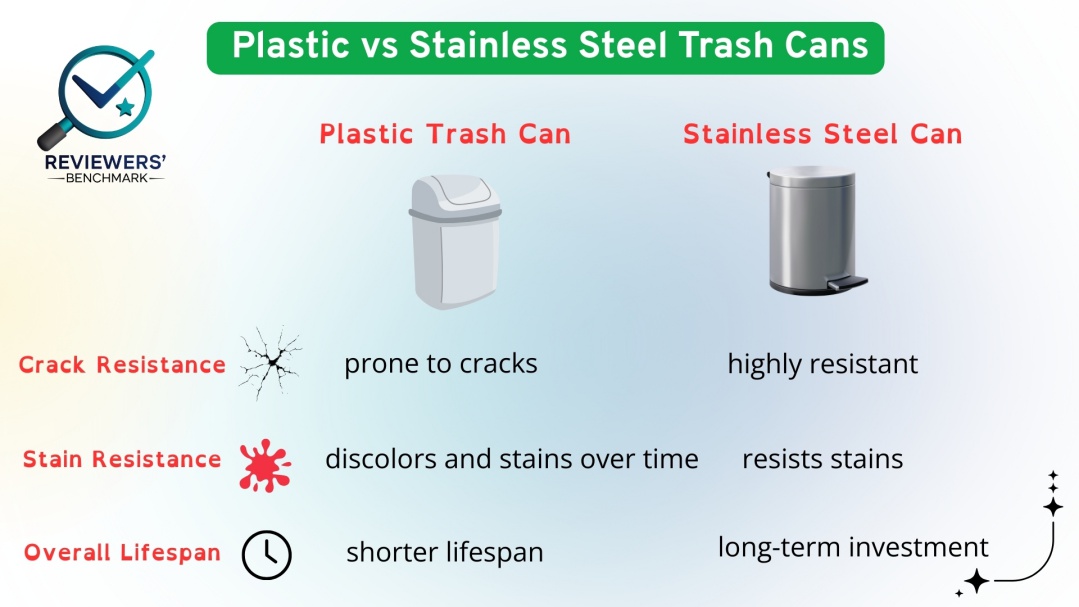 Plastic vs Stainless Steel Trash Cans

REVIEWERS'
BENCHMARK

| | Plastic Trash Can | Stainless Steel Can |
|---|---|---|
| Crack Resistance | prone to cracks | highly resistant |
| Stain Resistance | discolors and stains over time | resists stains |
| Overall Lifespan | shorter lifespan | long-term investment |